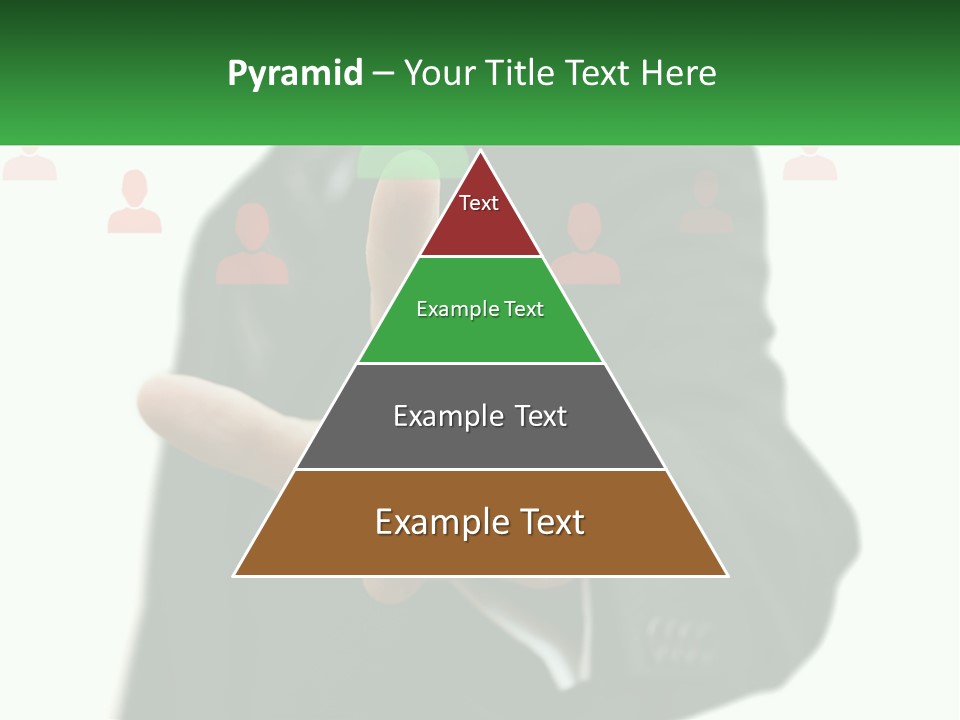 Pyramid – Your Title Text Here

Text

Example Text

Example Text

Example Text